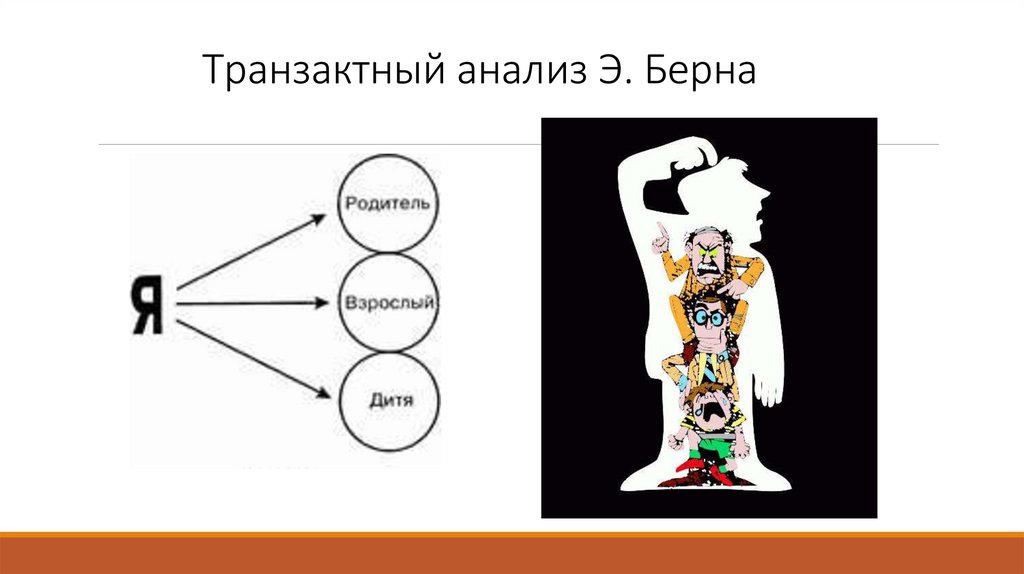 Транзактный анализ Э. Берна

Я

Родитель

Взрослый

Дитя